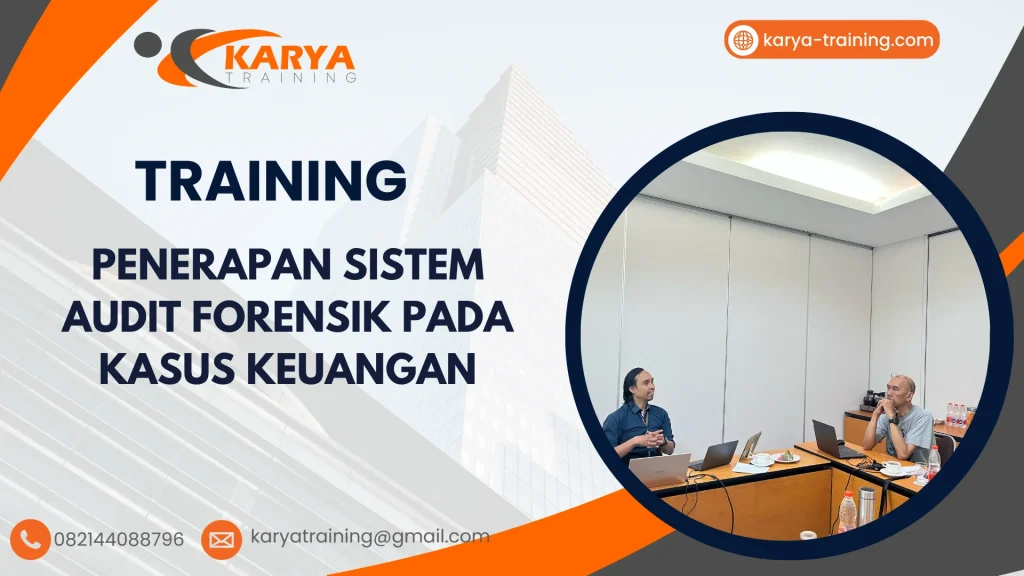 KARYA
TRAINING

karya-training.com

TRAINING

PENERAPAN SISTEM AUDIT FORENSIK PADA KASUS KEUANGAN

082144088796

karyatraining@gmail.com